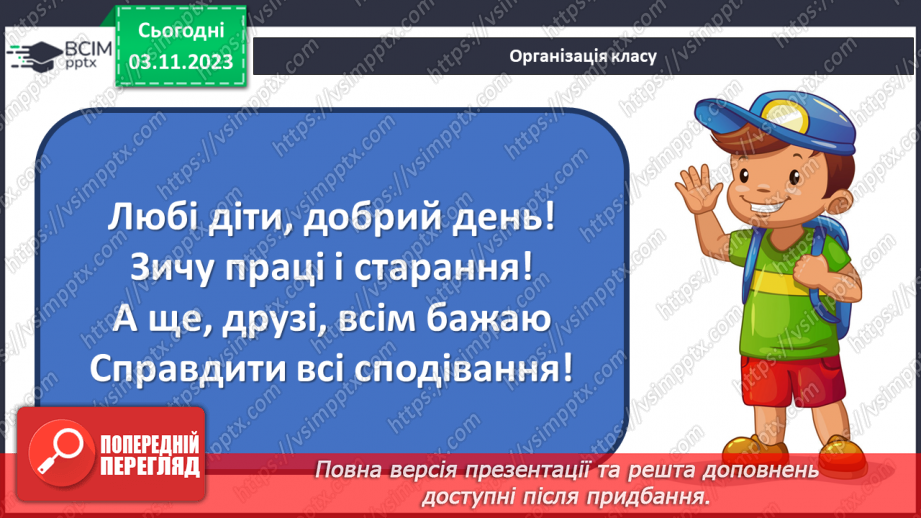 ВСІМ pptx

Сьогодні
03.11.2023

Організація класу

Любі діти, добрий день!
Зичу праці і старання!
А ще, друзі, всім бажаю
Справдити всі сподівання!

ПОПЕРЕДНІЙ ПЕРЕГЛЯД

Повна версія презентації та решта доповнень доступні після придбання.

https://vsimpptx.com